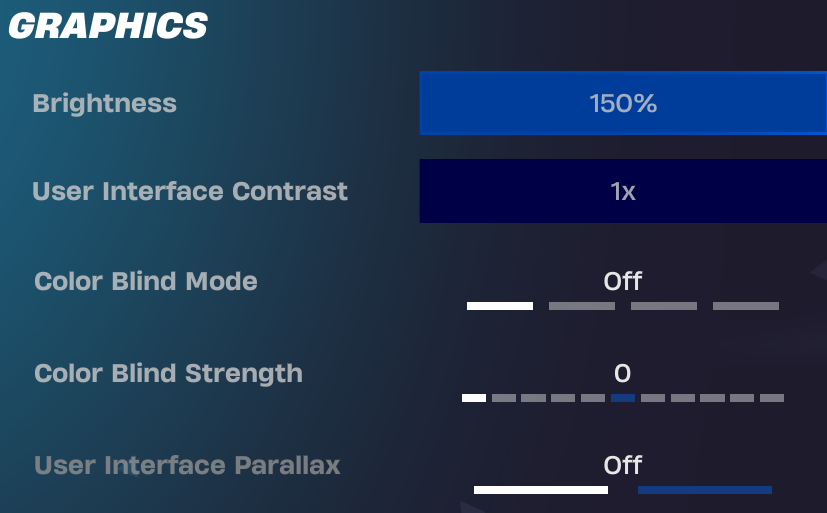 GRAPHICS

Brightness
150%

User Interface Contrast
1x

Color Blind Mode
Off

Color Blind Strength
0

User Interface Parallax
Off